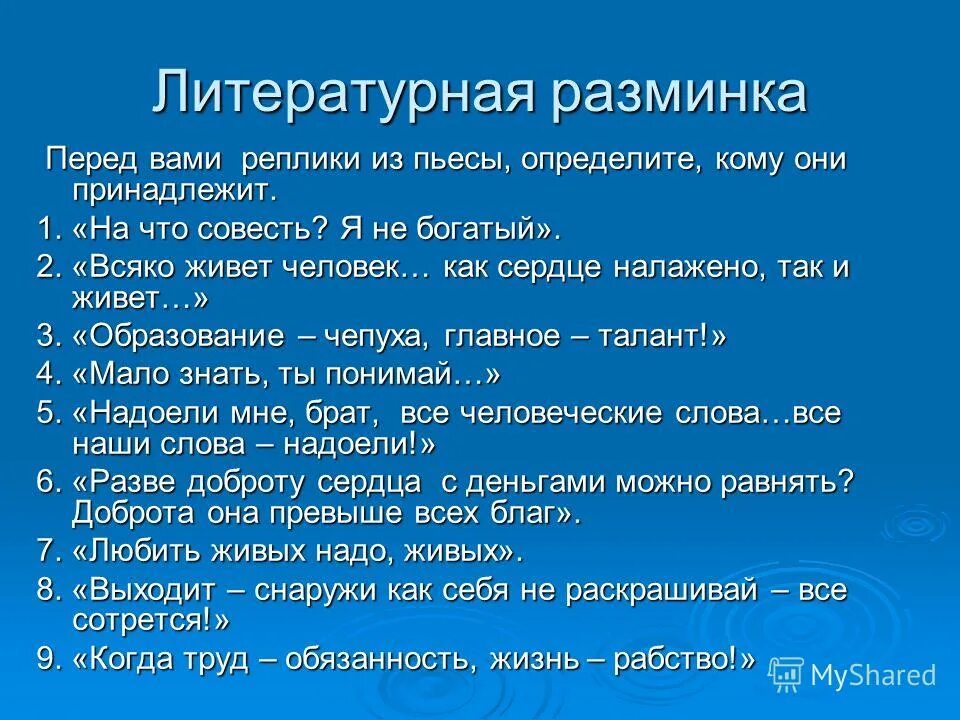 Литературная разминка

Перед вами реплики из пьесы, определите, кому они принадлежит.

1. «На что совесть? Я не богатый».
2. «Всяко живет человек… как сердце налажено, так и живет…»
3. «Образование – чепуха, главное – талант!»
4. «Мало знать, ты понимай…»
5. «Надоели мне, брат, все человеческие слова…все наши слова – надоели!»
6. «Разве доброту сердца с деньгами можно равнять? Доброта она превыше всех благ».
7. «Любить живых надо, живых».
8. «Выходит – снаружи как себя не раскрашивай – все сотрется!»
9. «Когда труд – обязанность, жизнь – рабство!»

MyShared